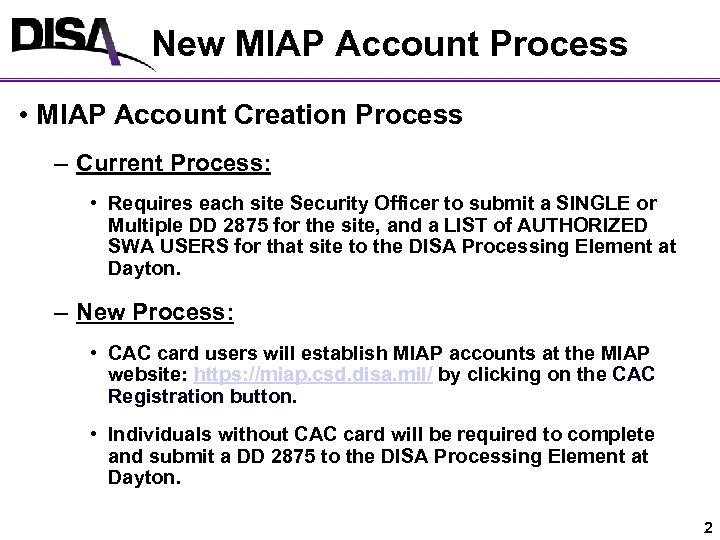 DISA

New MIAP Account Process

• MIAP Account Creation Process

– Current Process:

• Requires each site Security Officer to submit a SINGLE or Multiple DD 2875 for the site, and a LIST of AUTHORIZED SWA USERS for that site to the DISA Processing Element at Dayton.

– New Process:

• CAC card users will establish MIAP accounts at the MIAP website: https://miap.csd.disa.mil/ by clicking on the CAC Registration button.

• Individuals without CAC card will be required to complete and submit a DD 2875 to the DISA Processing Element at Dayton.

2